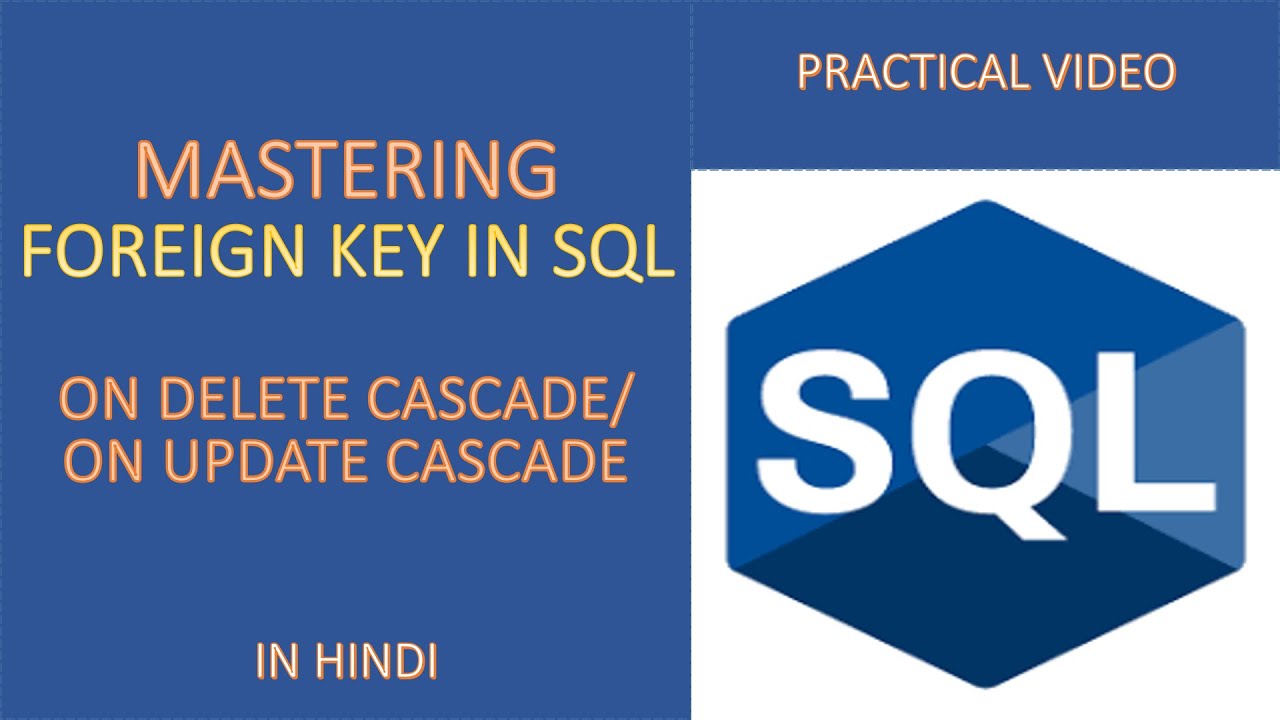 MASTERING
FOREIGN KEY IN SQL

ON DELETE CASCADE/
ON UPDATE CASCADE

IN HINDI

PRACTICAL VIDEO

SQL